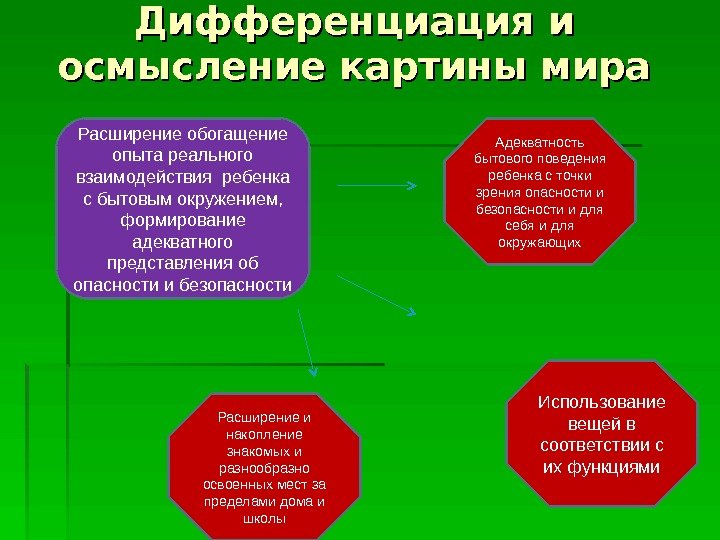 Дифференциация и осмысление картины мира

Расширение обогащение опыта реального взаимодействия ребенка с бытовым окружением, формирование адекватного представления об опасности и безопасности

Адекватность бытового поведения ребенка с точки зрения опасности и безопасности и для себя и для окружающих

Расширение и накопление знакомых и разнообразно освоенных мест за пределами дома и школы

Использование вещей в соответствии с их функциями